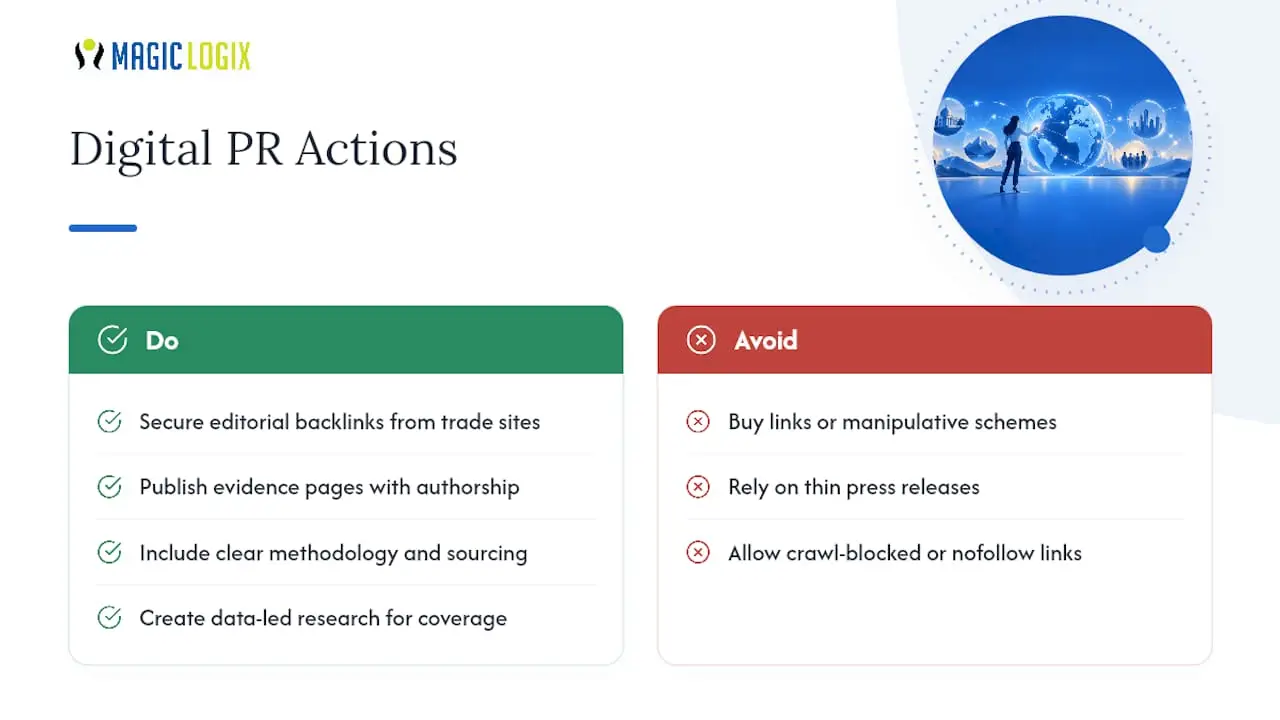 MAGIC LOGIX

Digital PR Actions

Do

Secure editorial backlinks from trade sites

Publish evidence pages with authorship

Include clear methodology and sourcing

Create data-led research for coverage

Avoid

Buy links or manipulative schemes

Rely on thin press releases

Allow crawl-blocked or nofollow links